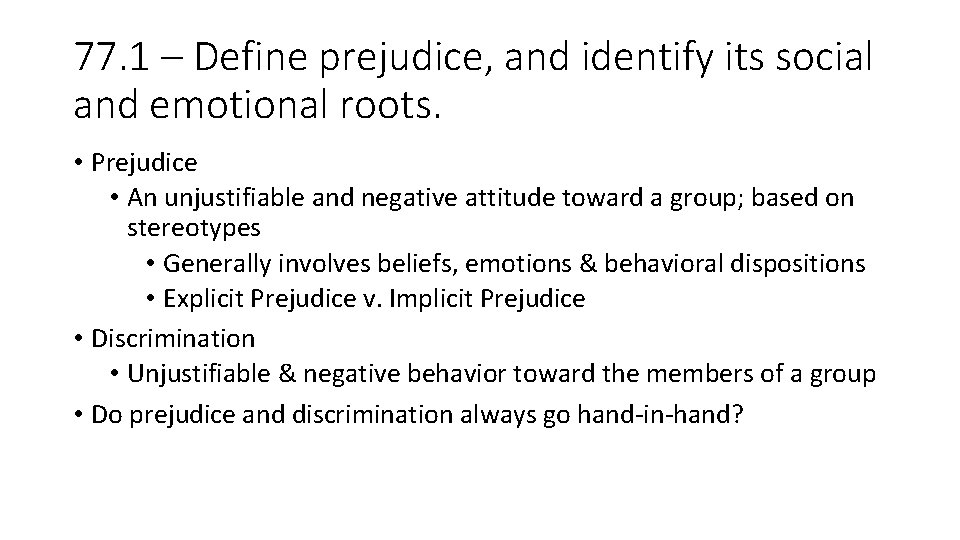 77.1 – Define prejudice, and identify its social and emotional roots.

• Prejudice
  • An unjustifiable and negative attitude toward a group; based on stereotypes
    • Generally involves beliefs, emotions & behavioral dispositions
    • Explicit Prejudice v. Implicit Prejudice
• Discrimination
  • Unjustifiable & negative behavior toward the members of a group
• Do prejudice and discrimination always go hand-in-hand?